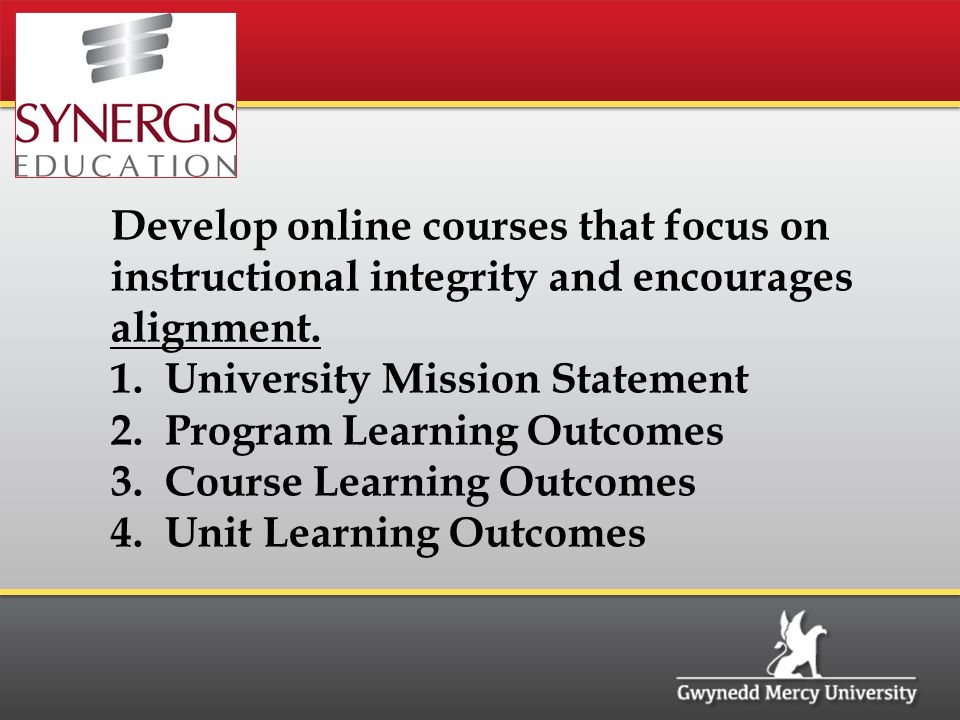 SYNERGIS
EDUCATION

Develop online courses that focus on instructional integrity and encourages alignment.
1. University Mission Statement
2. Program Learning Outcomes
3. Course Learning Outcomes
4. Unit Learning Outcomes

Gwynedd Mercy University